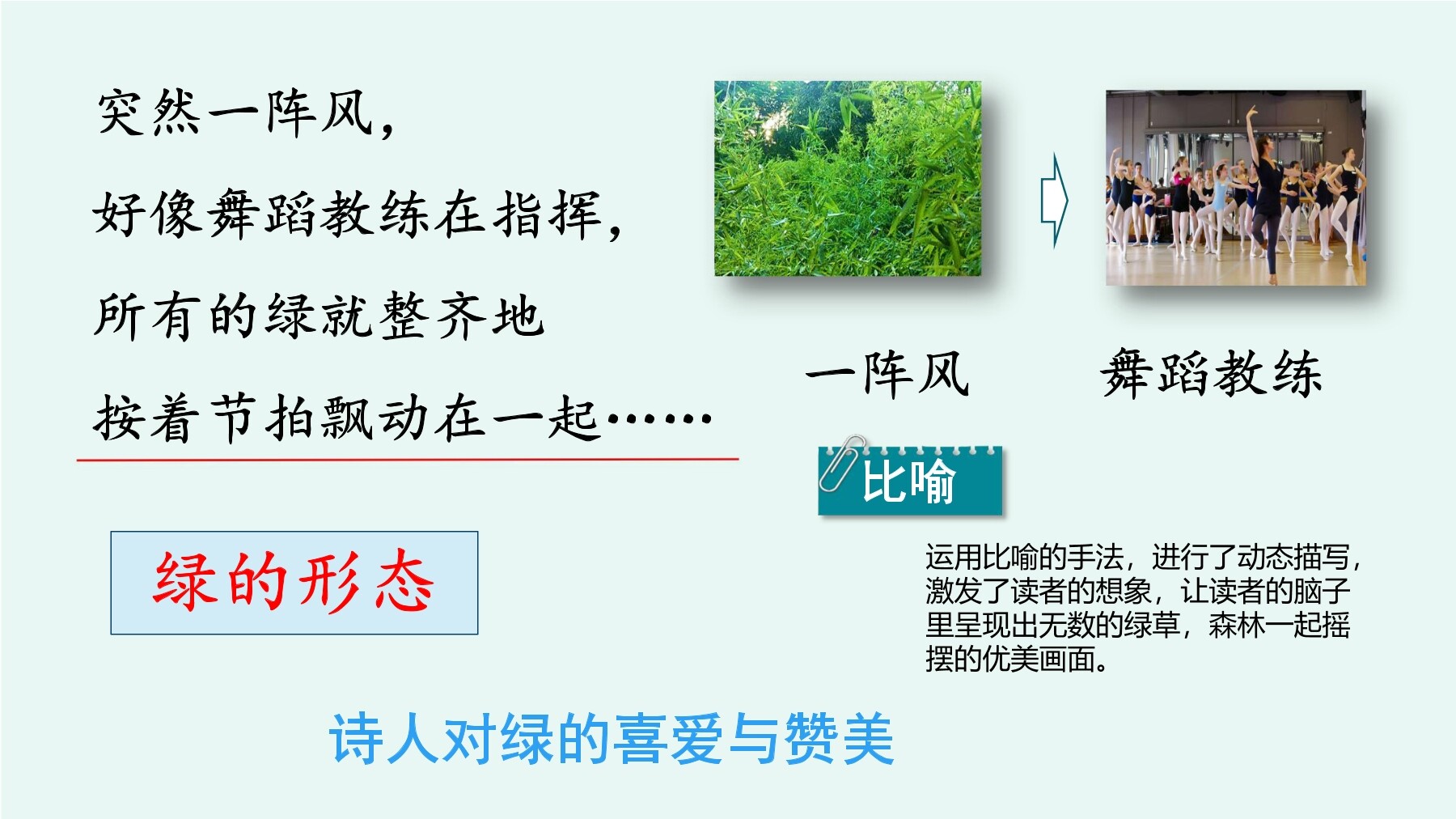 突然一阵风，
好像舞蹈教练在指挥，
所有的绿就整齐地
按着节拍飘动在一起……

一阵风　　舞蹈教练

比喻

运用比喻的手法，进行了动态描写，激发了读者的想象，让读者的脑子里呈现出无数的绿草，森林一起摇摆的优美画面。

绿的形态

诗人对绿的喜爱与赞美